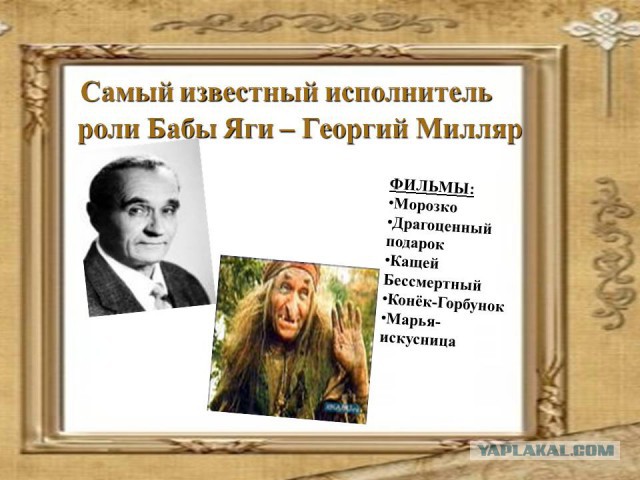 Самый известный исполнитель роли Бабы Яги – Георгий Милляр

ФИЛЬМЫ:
•Морозко
•Драгоценный подарок
•Кащей Бессмертный
•Конёк-Горбунок
•Марья-искусница

YAPLAKAL.COM